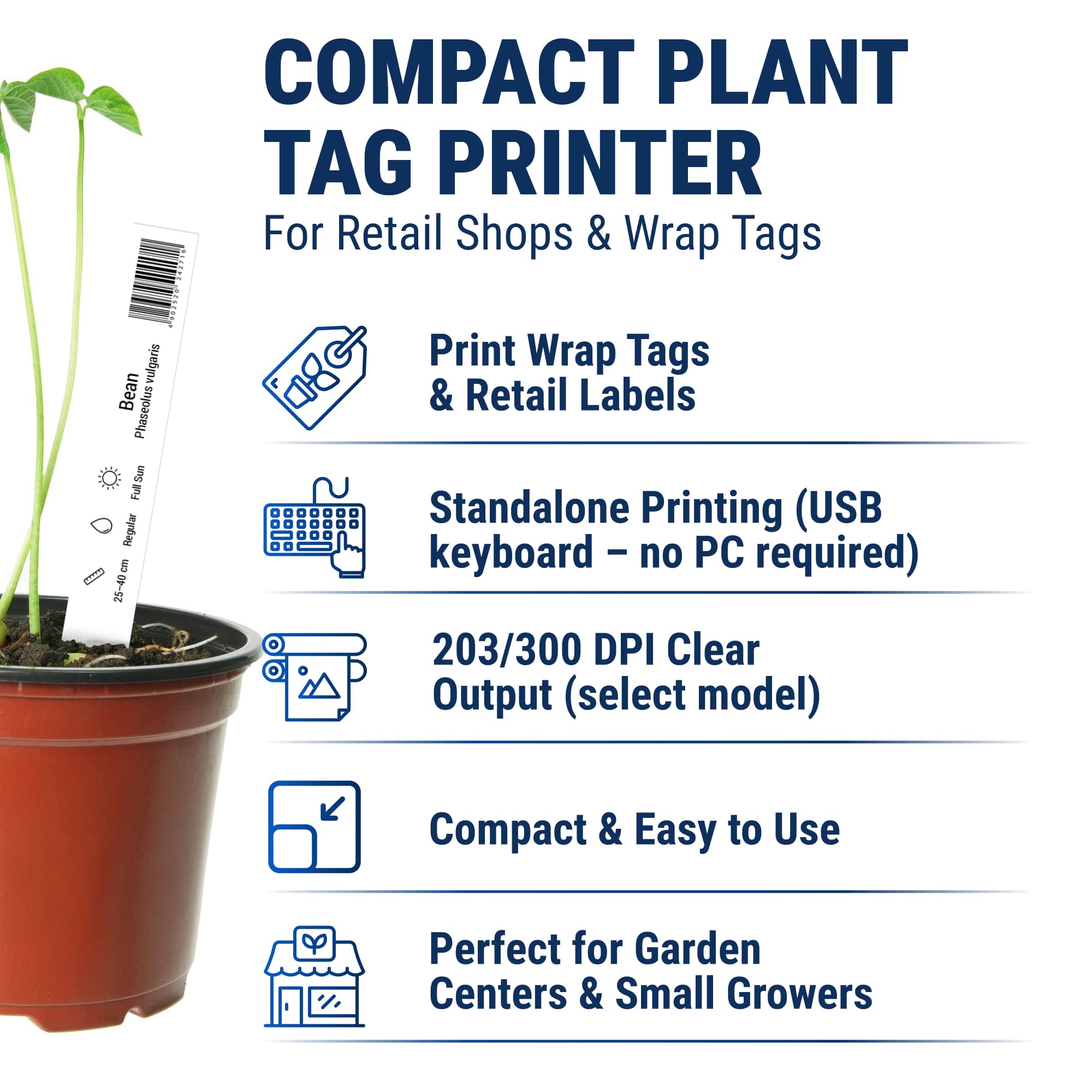 COMPACT PLANT TAG PRINTER
For Retail Shops & Wrap Tags

4 902520 242716

Bean
Phaseolus vulgaris

Full Sun
Regular
25–40 cm

Print Wrap Tags & Retail Labels

Standalone Printing (USB keyboard – no PC required)

203/300 DPI Clear Output (select model)

Compact & Easy to Use

Perfect for Garden Centers & Small Growers